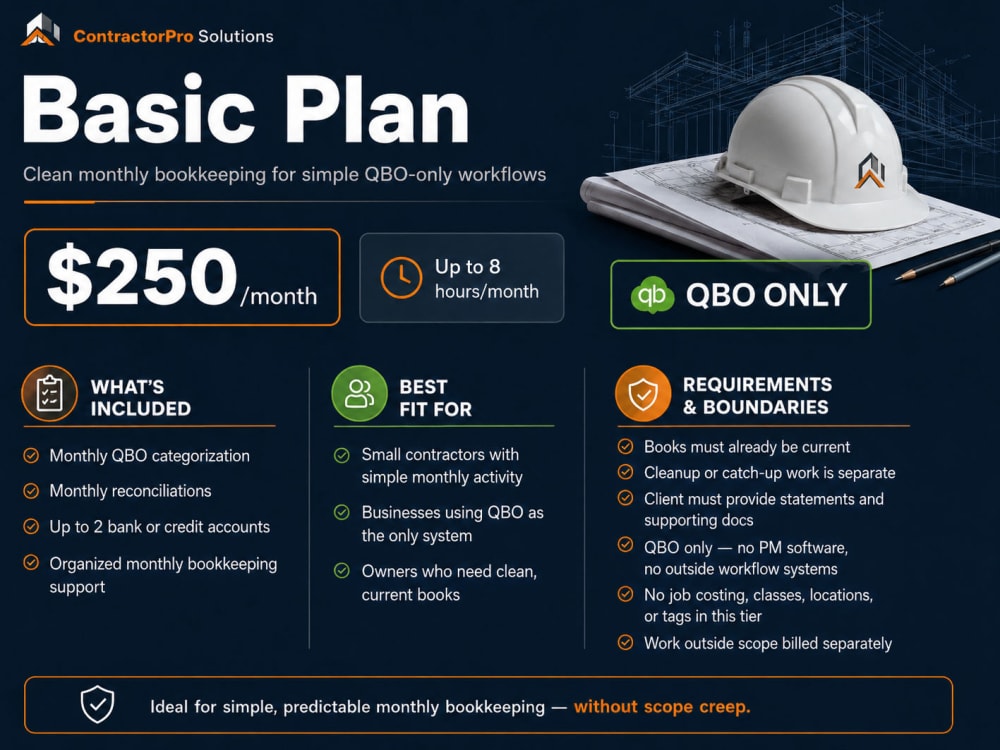 ContractorPro Solutions

Basic Plan

Clean monthly bookkeeping for simple QBO-only workflows

$250/month

Up to 8 hours/month

qb QBO ONLY

WHAT'S INCLUDED

Monthly QBO categorization

Monthly reconciliations

Up to 2 bank or credit accounts

Organized monthly bookkeeping support

BEST FIT FOR

Small contractors with simple monthly activity

Businesses using QBO as the only system

Owners who need clean, current books

REQUIREMENTS & BOUNDARIES

Books must already be current

Cleanup or catch-up work is separate

Client must provide statements and supporting docs

QBO only — no PM software, no outside workflow systems

No job costing, classes, locations, or tags in this tier

Work outside scope billed separately

Ideal for simple, predictable monthly bookkeeping — without scope creep.